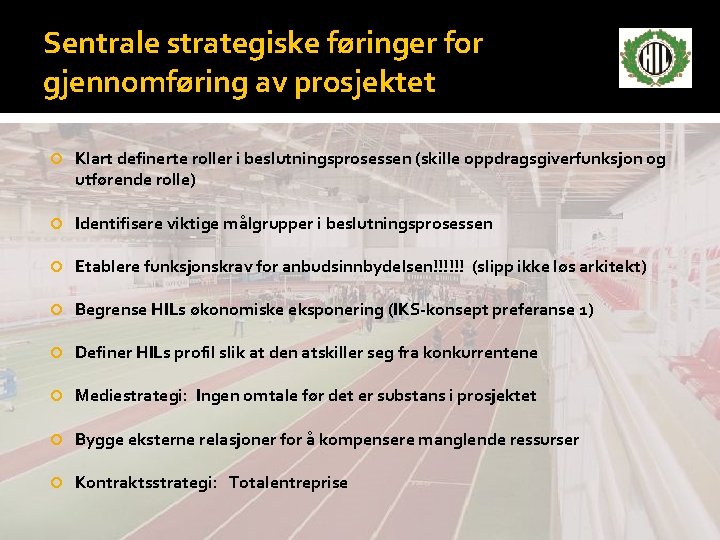 Sentrale strategiske føringer for gjennomføring av prosjektet

HIL

Klart definerte roller i beslutningsprosessen (skille oppdragsgiverfunksjon og utførende rolle)

Identifisere viktige målgrupper i beslutningsprosessen

Etablere funksjonskrav for anbudsinnbydelsen!!!!!! (slipp ikke løs arkitekt)

Begrense HILs økonomiske eksponering (IKS-konsept preferanse 1)

Definer HILs profil slik at den atskiller seg fra konkurrentene

Mediestrategi: Ingen omtale før det er substans i prosjektet

Bygge eksterne relasjoner for å kompensere manglende ressurser

Kontraktsstrategi: Totalentreprise